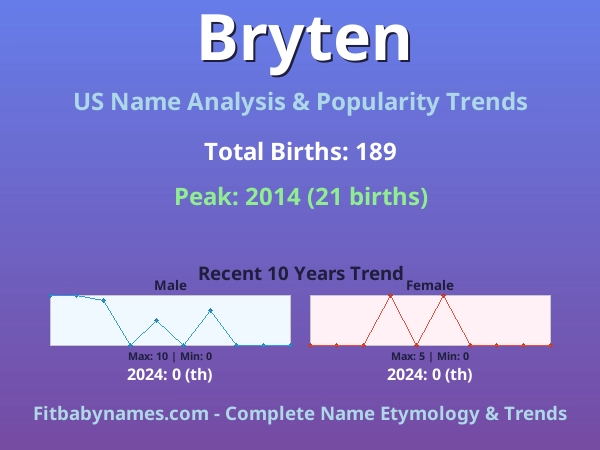 Bryten

US Name Analysis & Popularity Trends

Total Births: 189

Peak: 2014 (21 births)

Recent 10 Years Trend

Male

Max: 10 | Min: 0

2024: 0 (th)

Female

Max: 5 | Min: 0

2024: 0 (th)

Fitbabynames.com - Complete Name Etymology & Trends